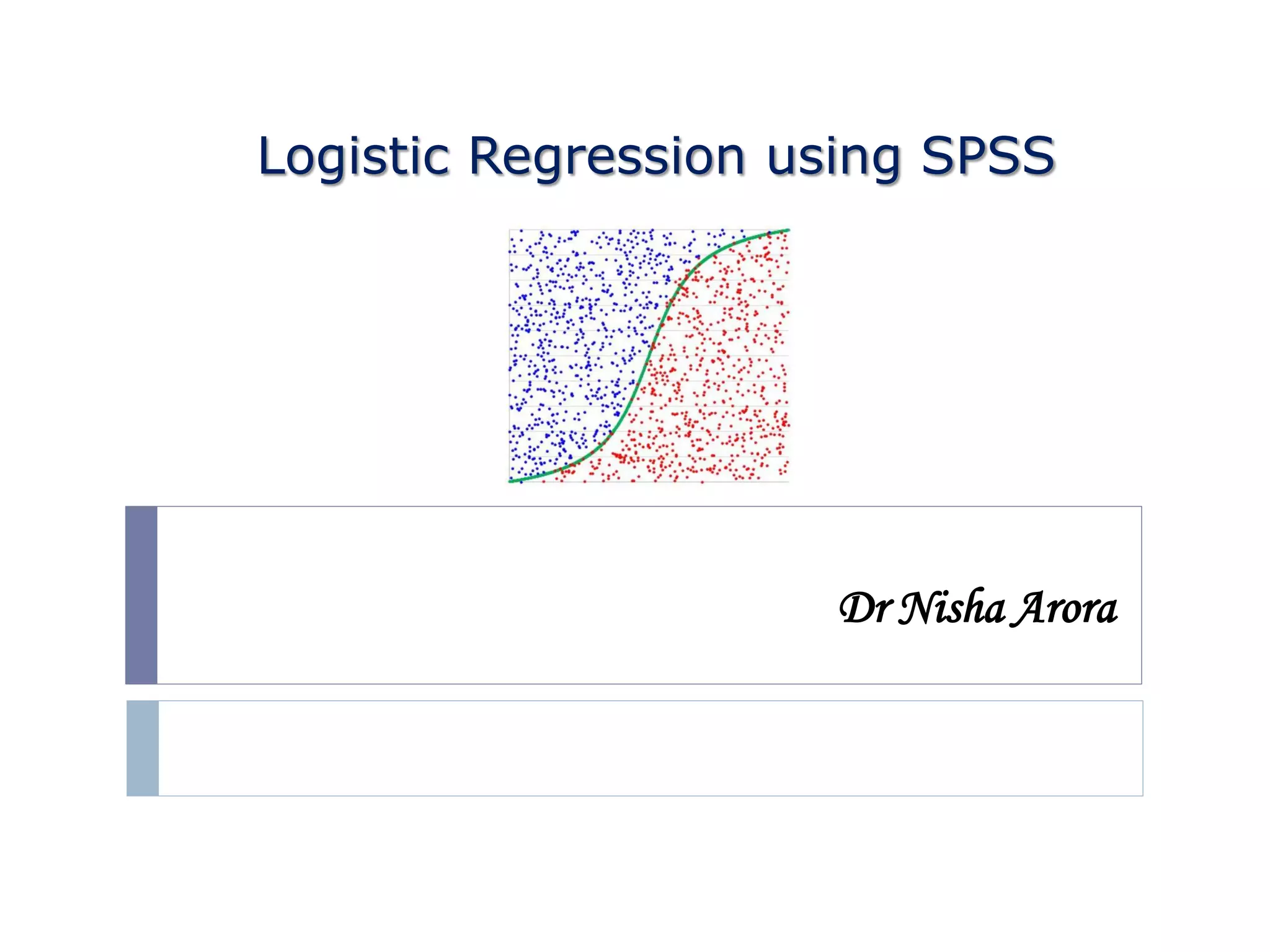 Logistic Regression using SPSS

Dr Nisha Arora